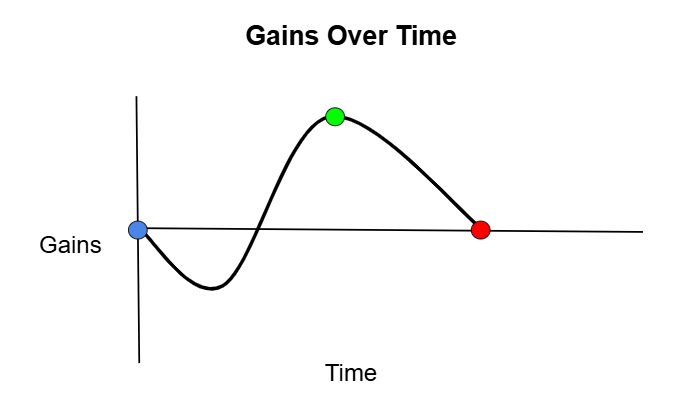 Gains Over Time

Gains

Time